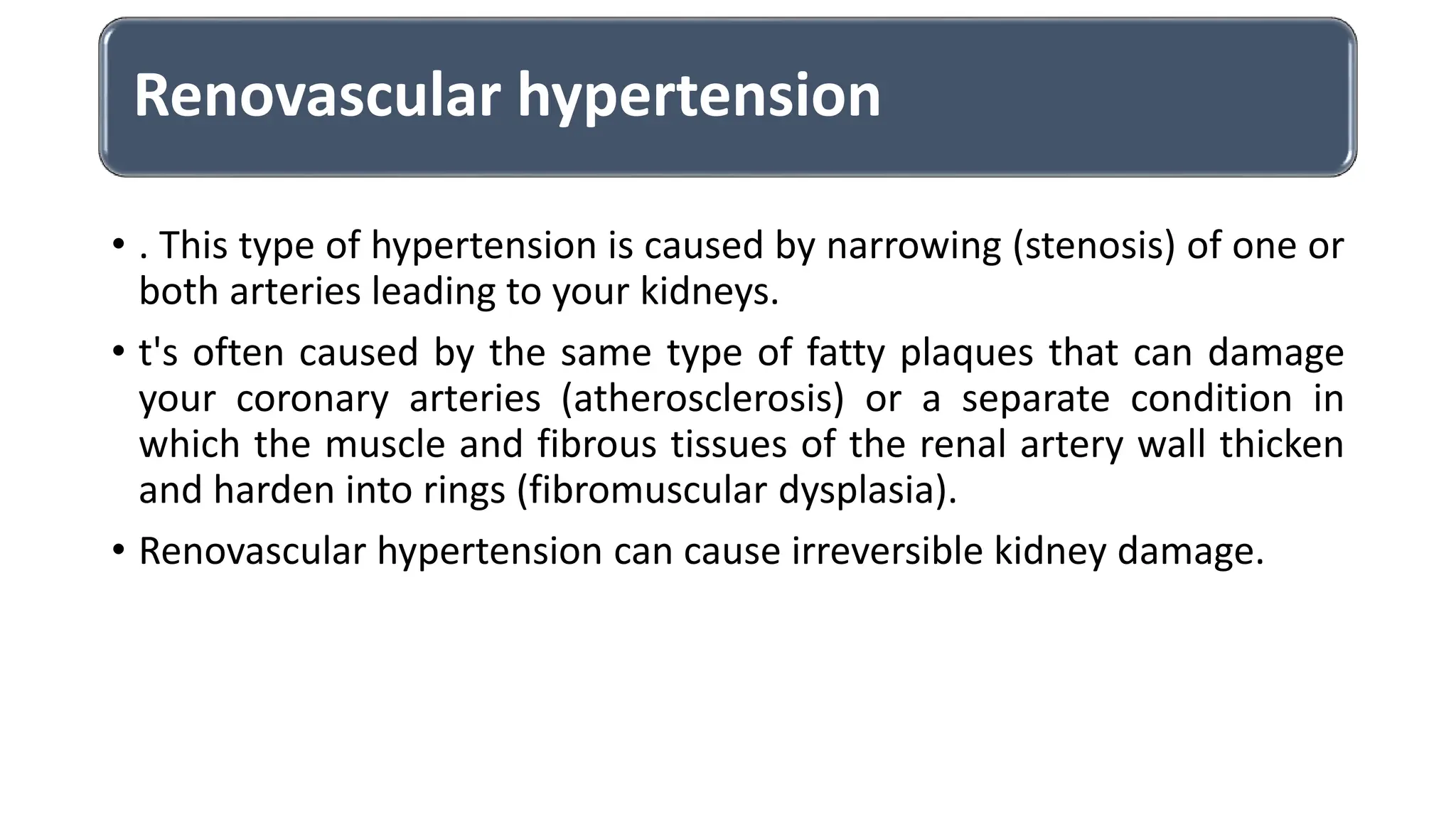 Renovascular hypertension

• . This type of hypertension is caused by narrowing (stenosis) of one or both arteries leading to your kidneys.

• t's often caused by the same type of fatty plaques that can damage your coronary arteries (atherosclerosis) or a separate condition in which the muscle and fibrous tissues of the renal artery wall thicken and harden into rings (fibromuscular dysplasia).

• Renovascular hypertension can cause irreversible kidney damage.